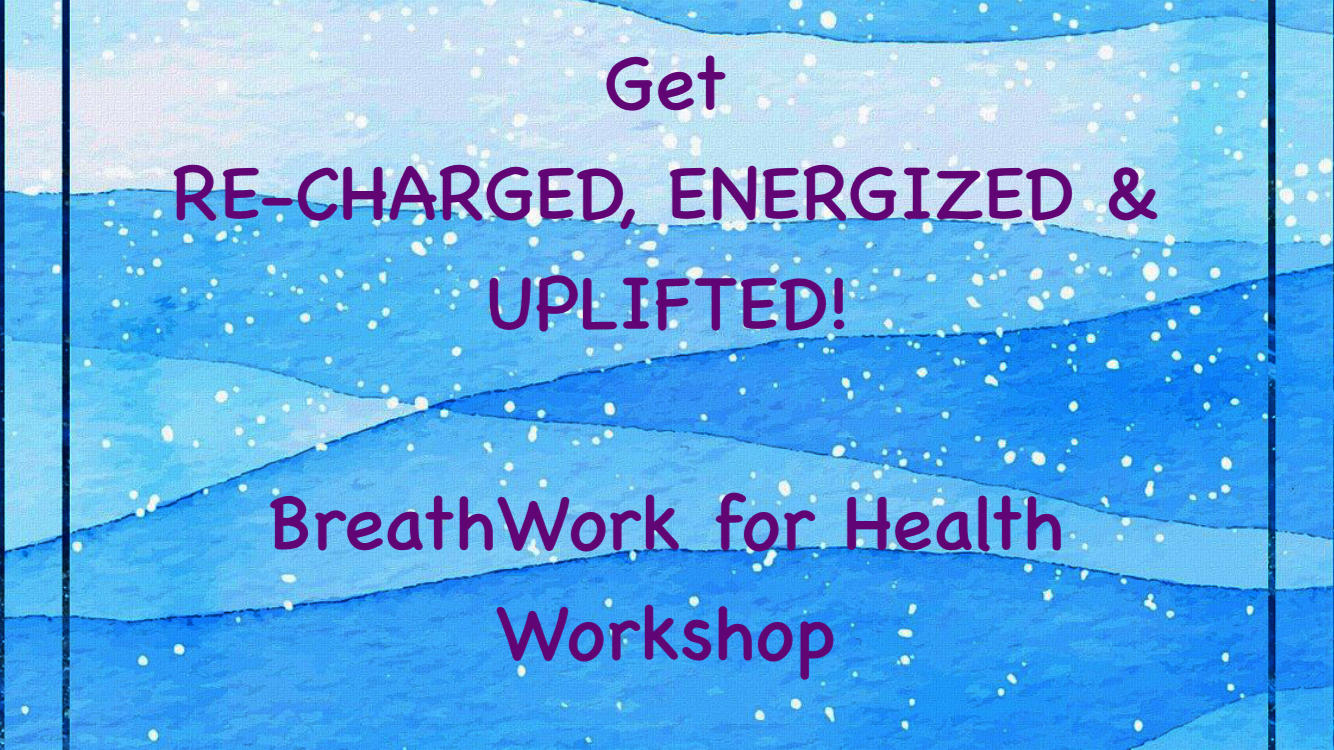 Get
RE-CHARGED, ENERGIZED &
UPLIFTED!

BreathWork for Health
Workshop